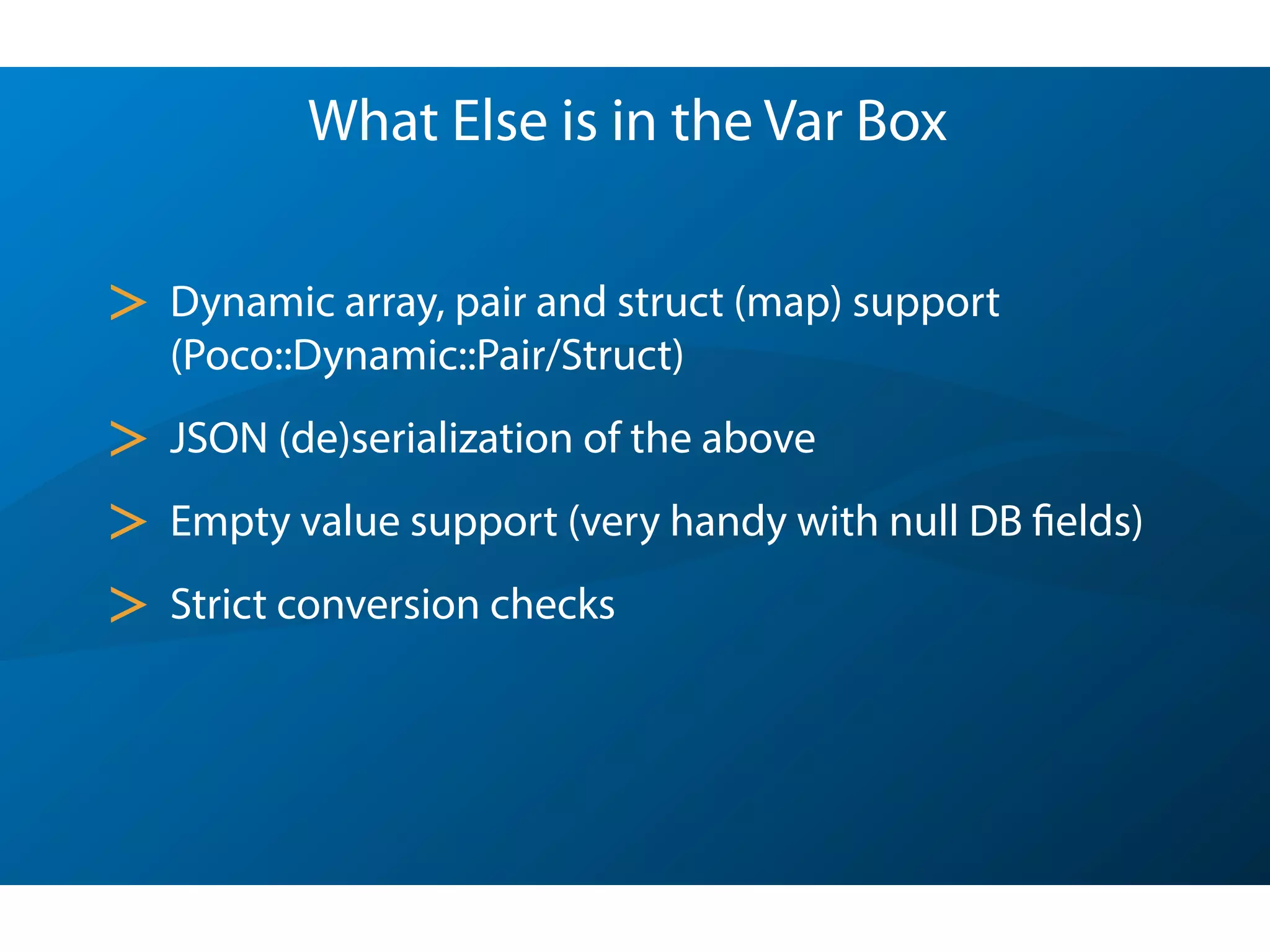 What Else is in the Var Box

> Dynamic array, pair and struct (map) support (Poco::Dynamic::Pair/Struct)

> JSON (de)serialization of the above

> Empty value support (very handy with null DB fields)

> Strict conversion checks